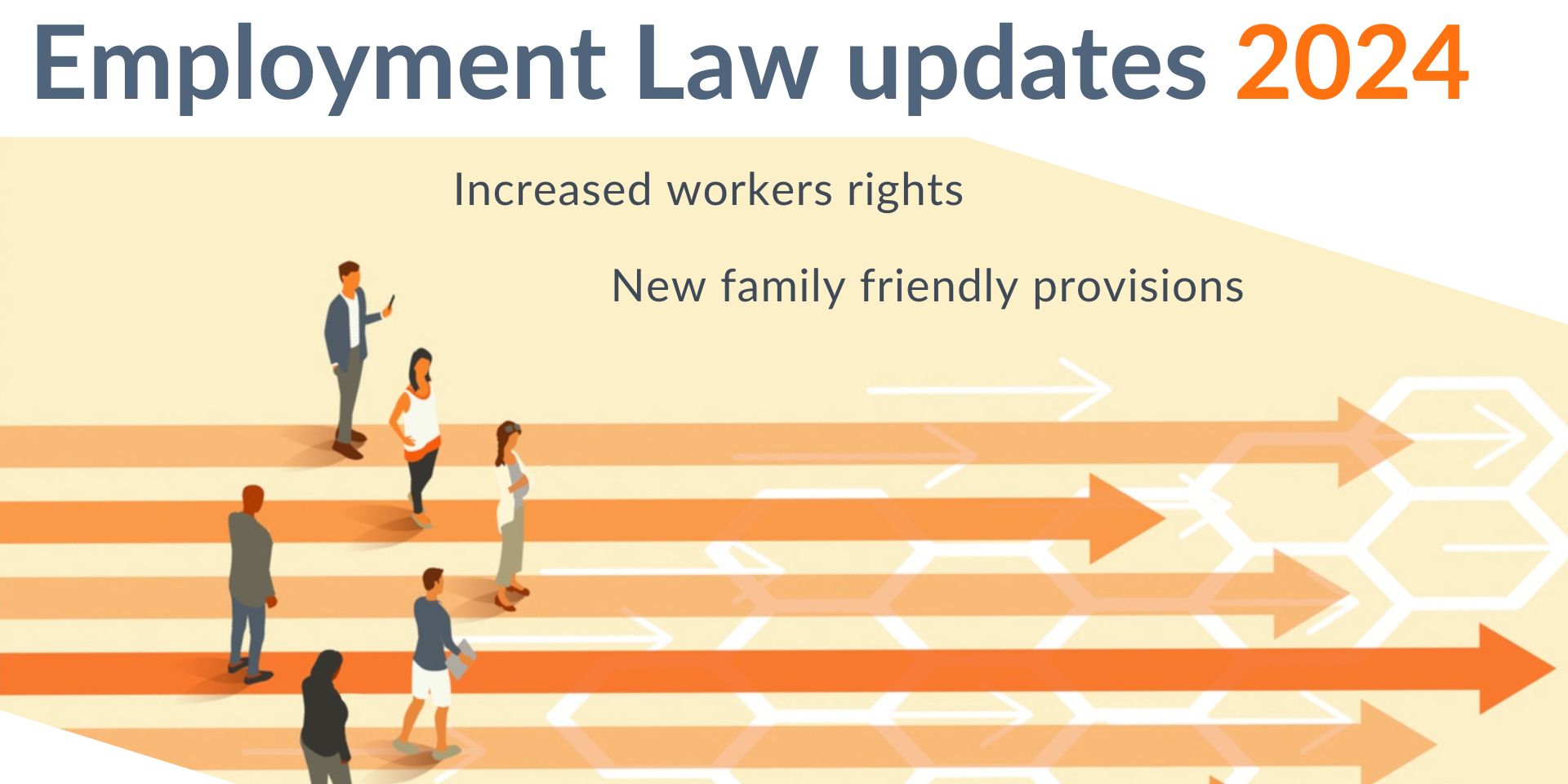 Employment Law updates 2024

Increased workers rights

New family friendly provisions